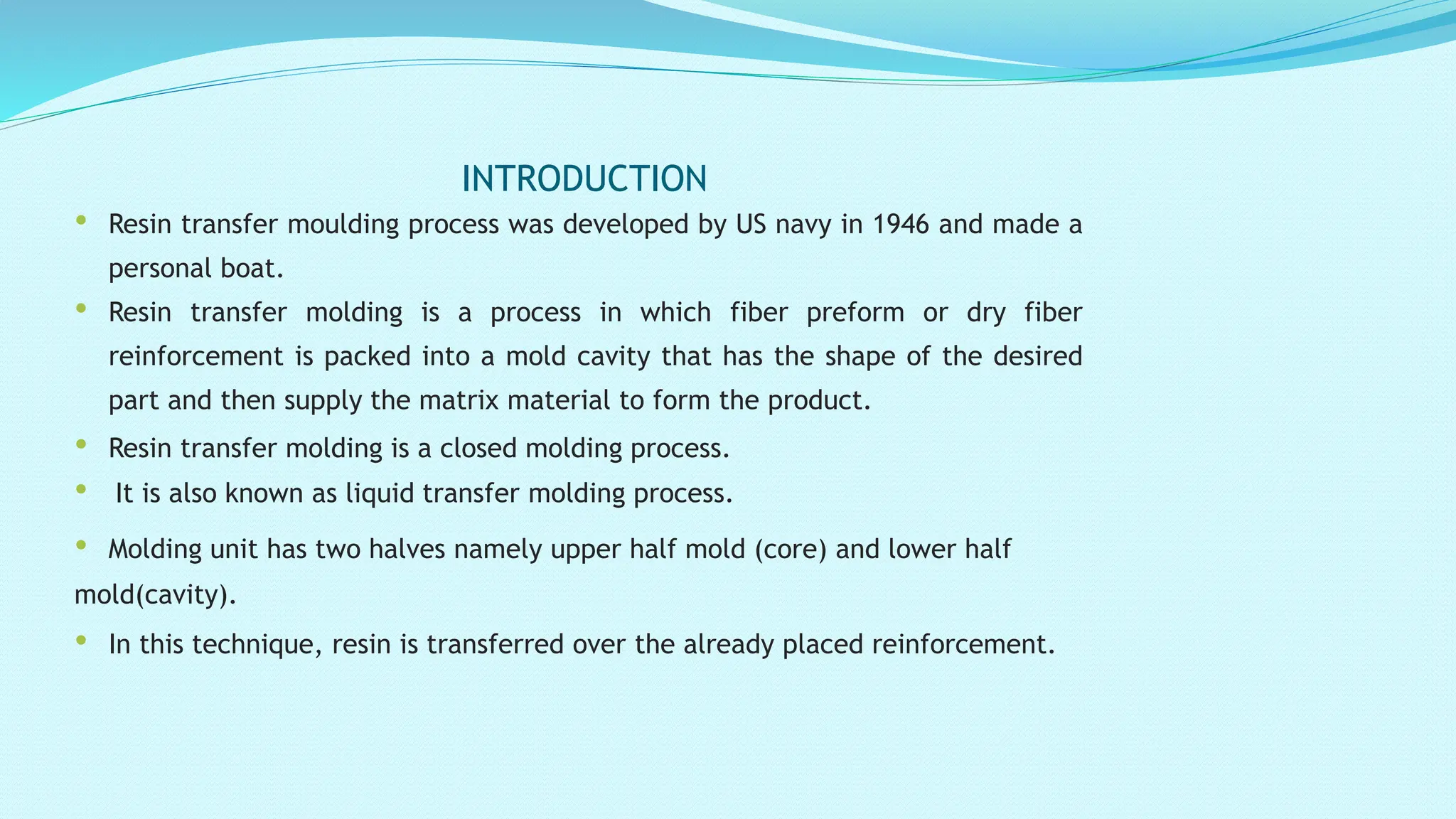 INTRODUCTION

• Resin transfer moulding process was developed by US navy in 1946 and made a personal boat.
• Resin transfer molding is a process in which fiber preform or dry fiber reinforcement is packed into a mold cavity that has the shape of the desired part and then supply the matrix material to form the product.
• Resin transfer molding is a closed molding process.
• It is also known as liquid transfer molding process.
• Molding unit has two halves namely upper half mold (core) and lower half mold(cavity).
• In this technique, resin is transferred over the already placed reinforcement.